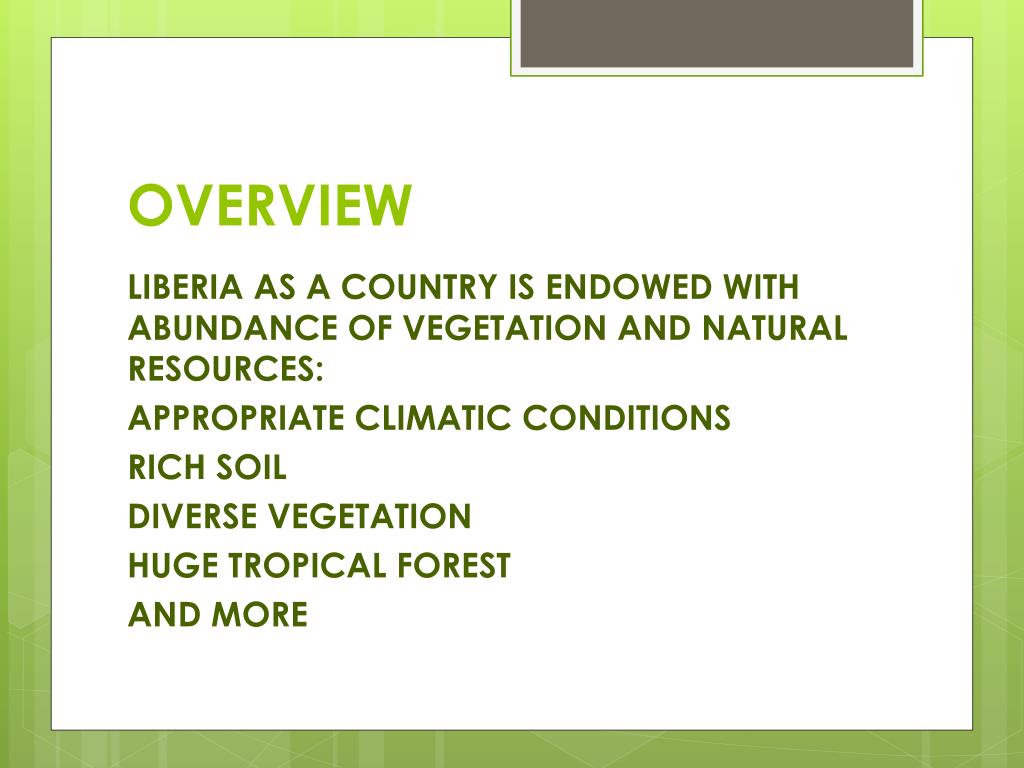 OVERVIEW

LIBERIA AS A COUNTRY IS ENDOWED WITH ABUNDANCE OF VEGETATION AND NATURAL RESOURCES:

APPROPRIATE CLIMATIC CONDITIONS

RICH SOIL

DIVERSE VEGETATION

HUGE TROPICAL FOREST

AND MORE